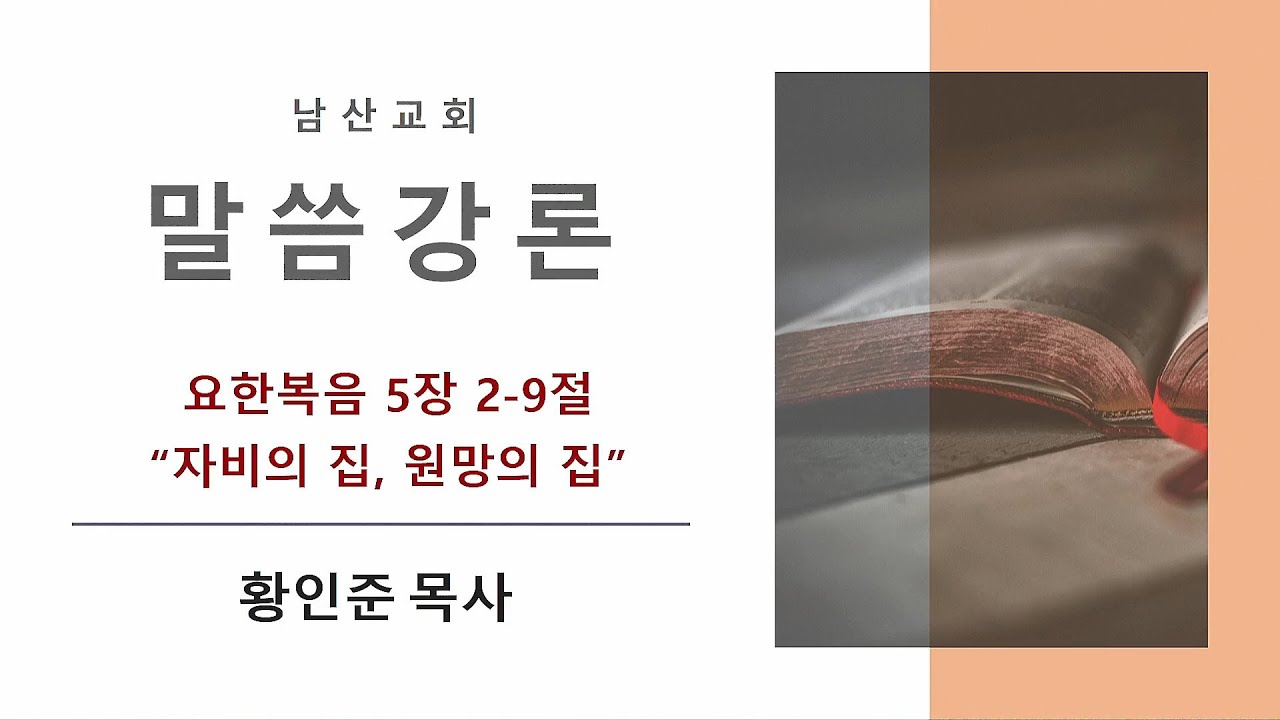 남산교회

말씀강론

요한복음 5장 2-9절
“자비의 집, 원망의 집”

황인준 목사